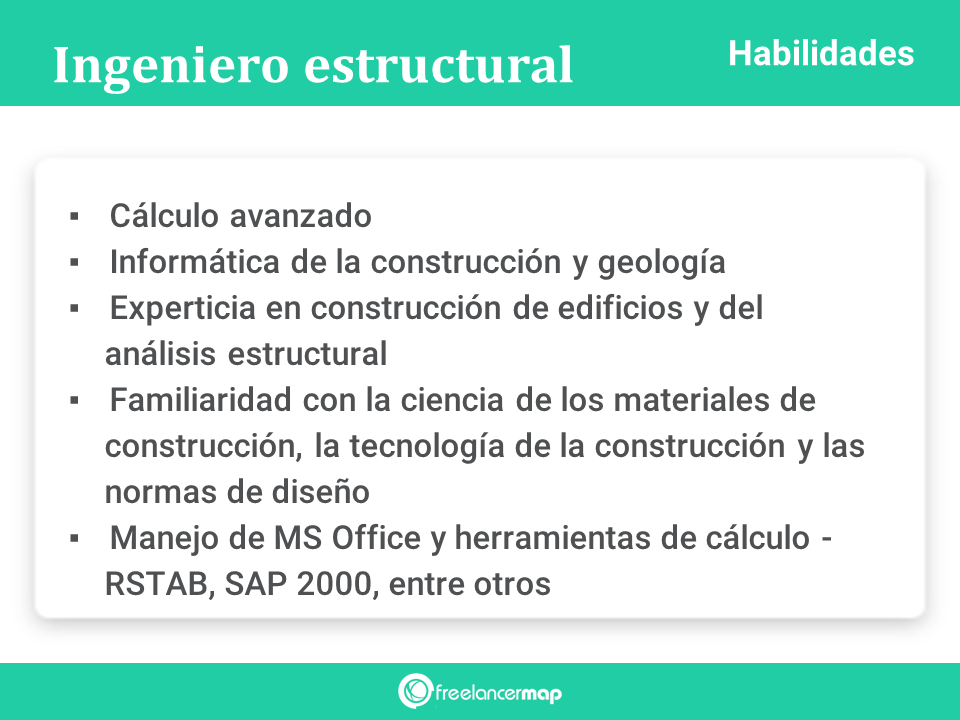 Ingeniero estructural

Habilidades

▪ Cálculo avanzado
▪ Informática de la construcción y geología
▪ Experticia en construcción de edificios y del análisis estructural
▪ Familiaridad con la ciencia de los materiales de construcción, la tecnología de la construcción y las normas de diseño
▪ Manejo de MS Office y herramientas de cálculo - RSTAB, SAP 2000, entre otros

freelancermap